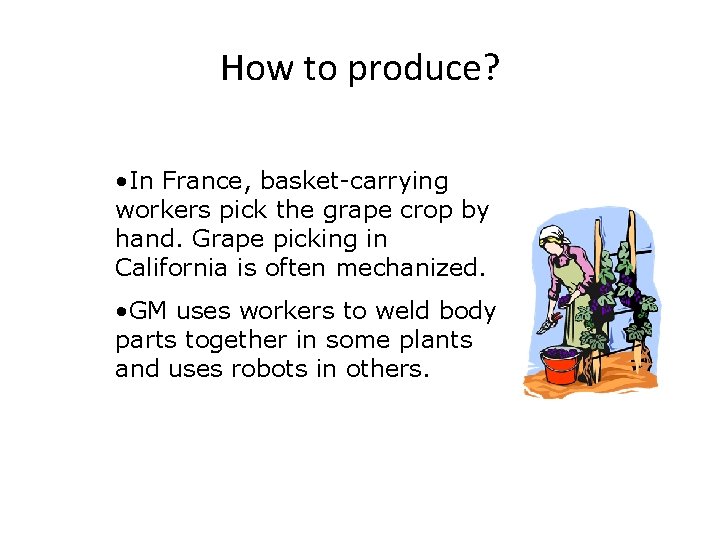 How to produce?

•In France, basket-carrying workers pick the grape crop by hand. Grape picking in California is often mechanized.

•GM uses workers to weld body parts together in some plants and uses robots in others.